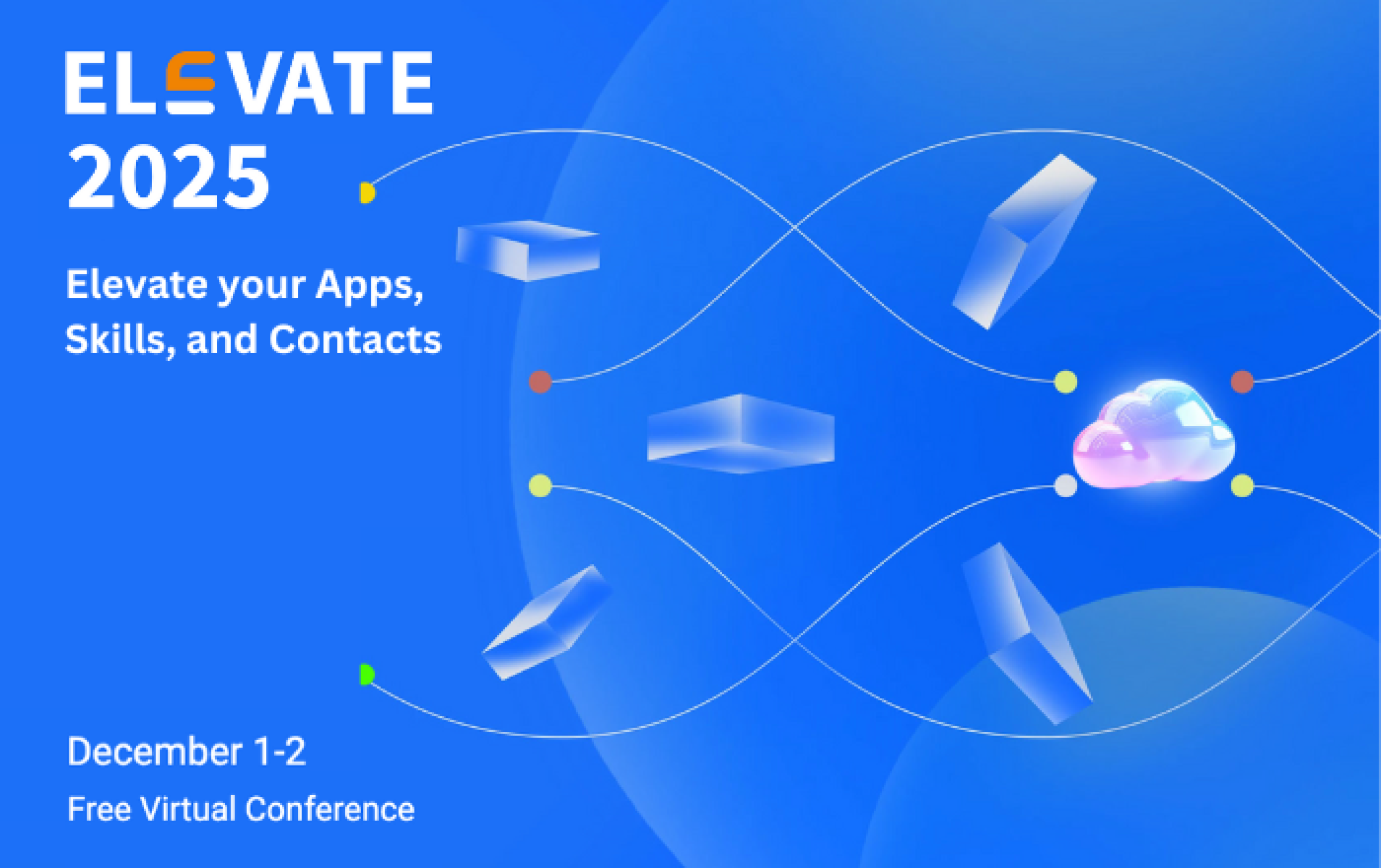 ELEVATE
2025

Elevate your Apps, Skills, and Contacts

December 1-2

Free Virtual Conference